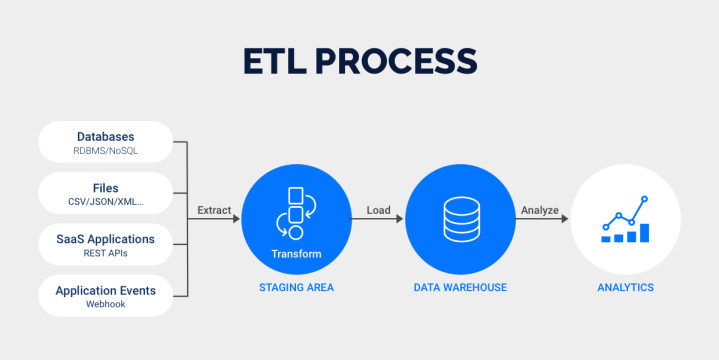 ETL PROCESS

Databases
RDBMS/NoSQL

Files
CSV/JSON/XML...

SaaS Applications
REST APIs

Application Events
Webhook

Extract

Transform

STAGING AREA

Load

DATA WAREHOUSE

Analyze

ANALYTICS